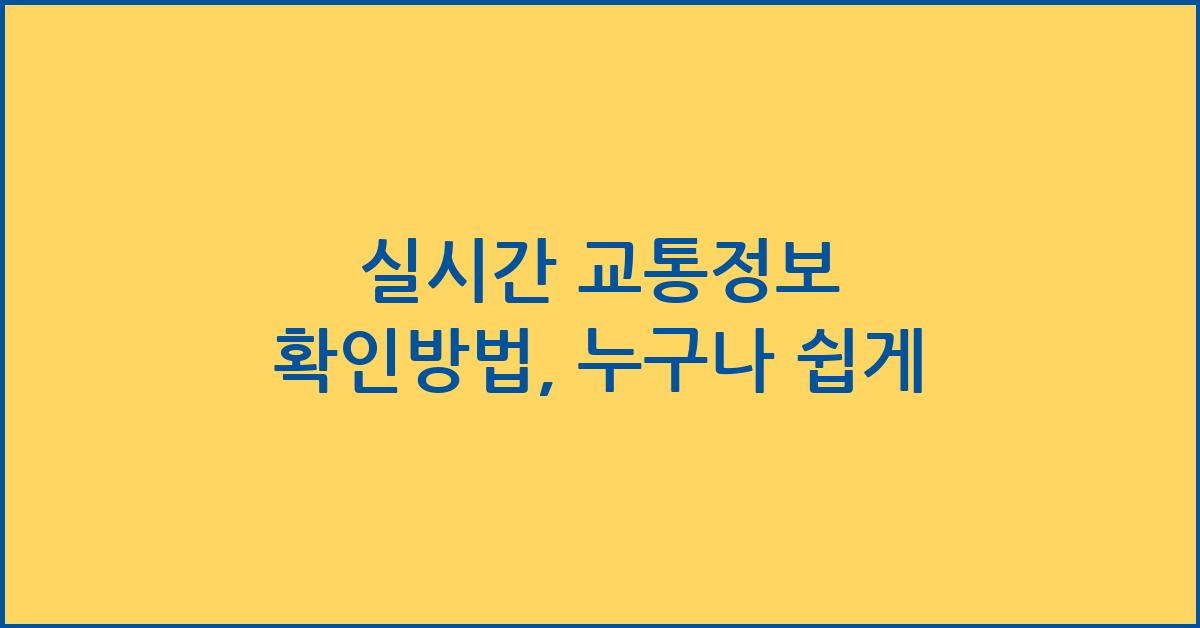 실시간 교통정보 확인방법, 누구나 쉽게